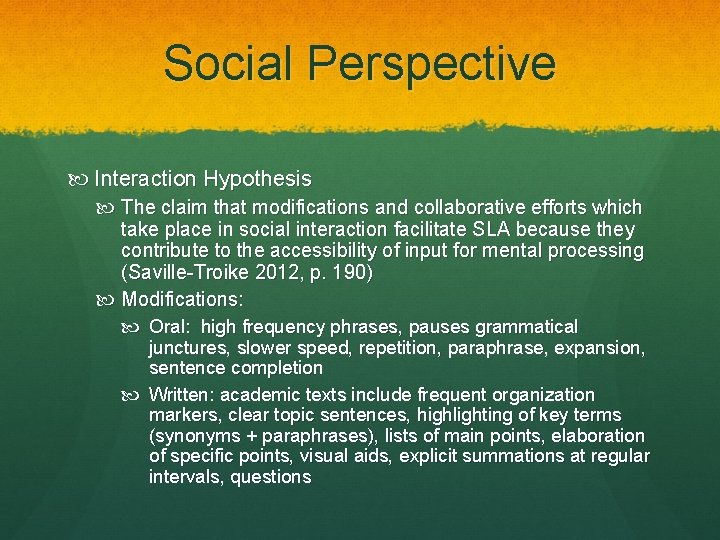 Social Perspective

Interaction Hypothesis

The claim that modifications and collaborative efforts which take place in social interaction facilitate SLA because they contribute to the accessibility of input for mental processing (Saville-Troike 2012, p. 190)

Modifications:

Oral: high frequency phrases, pauses grammatical junctures, slower speed, repetition, paraphrase, expansion, sentence completion

Written: academic texts include frequent organization markers, clear topic sentences, highlighting of key terms (synonyms + paraphrases), lists of main points, elaboration of specific points, visual aids, explicit summations at regular intervals, questions